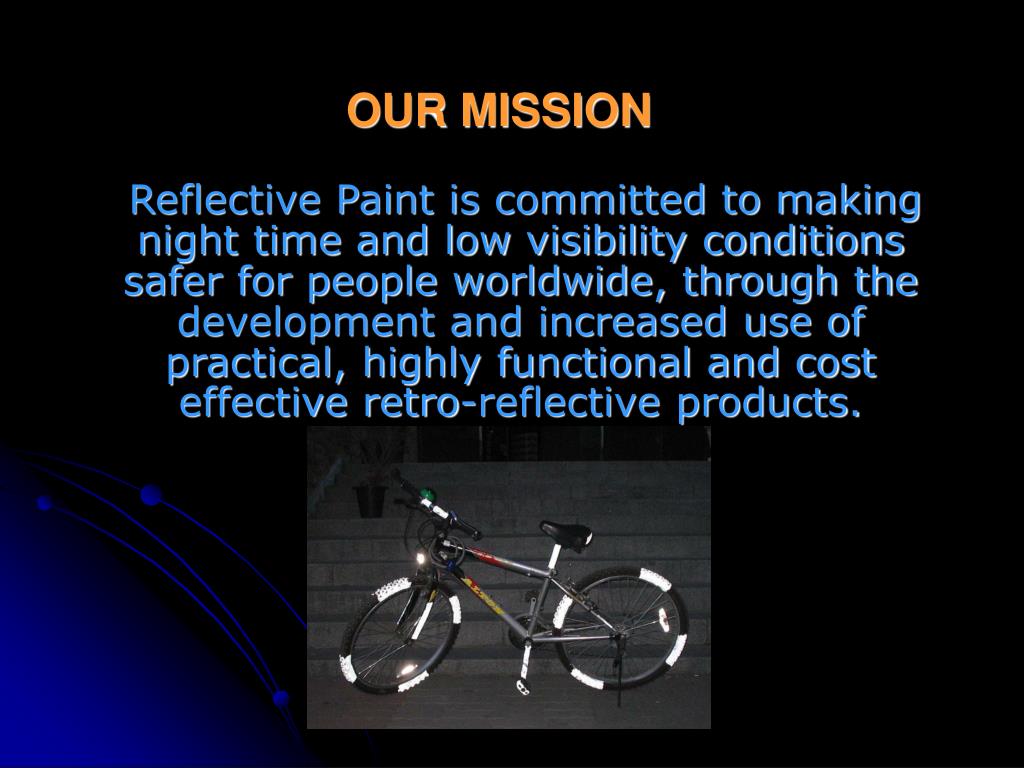 OUR MISSION

Reflective Paint is committed to making night time and low visibility conditions safer for people worldwide, through the development and increased use of practical, highly functional and cost effective retro-reflective products.